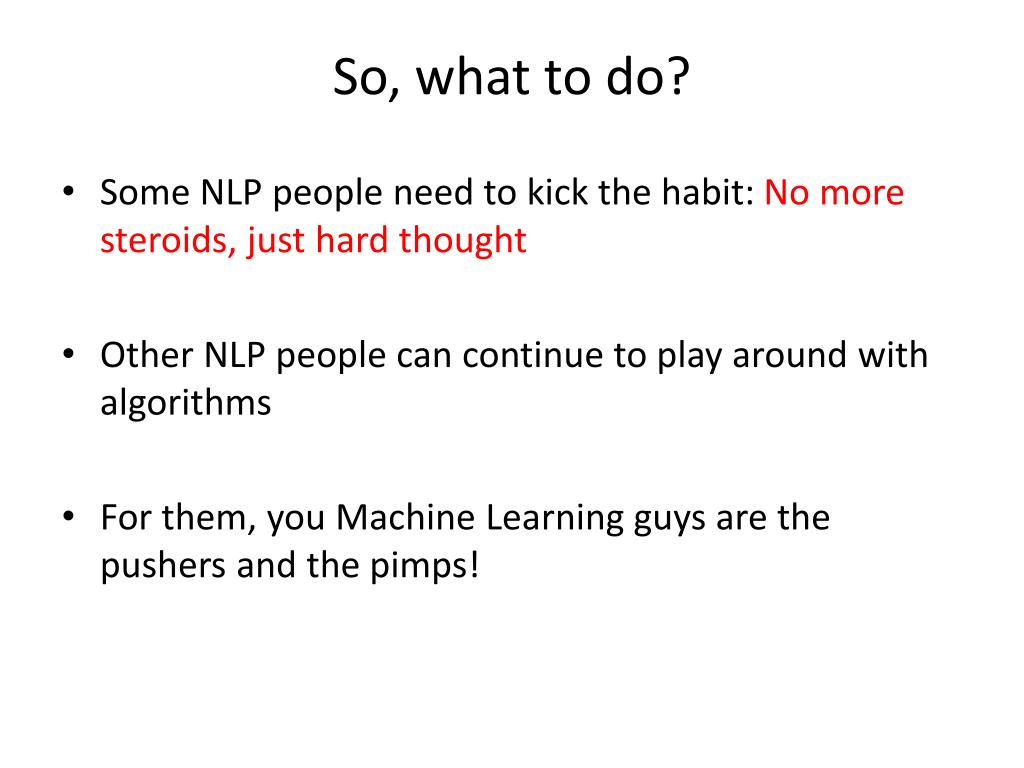 So, what to do?

• Some NLP people need to kick the habit: No more steroids, just hard thought

• Other NLP people can continue to play around with algorithms

• For them, you Machine Learning guys are the pushers and the pimps!